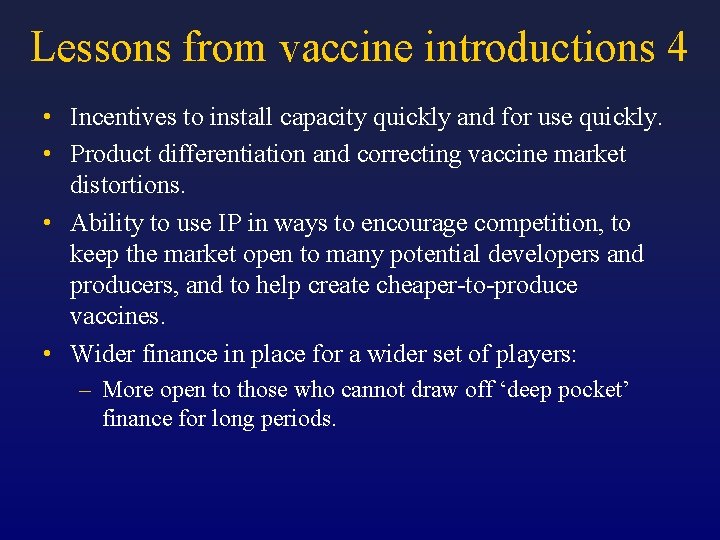 Lessons from vaccine introductions 4

• Incentives to install capacity quickly and for use quickly.
• Product differentiation and correcting vaccine market distortions.
• Ability to use IP in ways to encourage competition, to keep the market open to many potential developers and producers, and to help create cheaper-to-produce vaccines.
• Wider finance in place for a wider set of players:
– More open to those who cannot draw off ‘deep pocket’ finance for long periods.